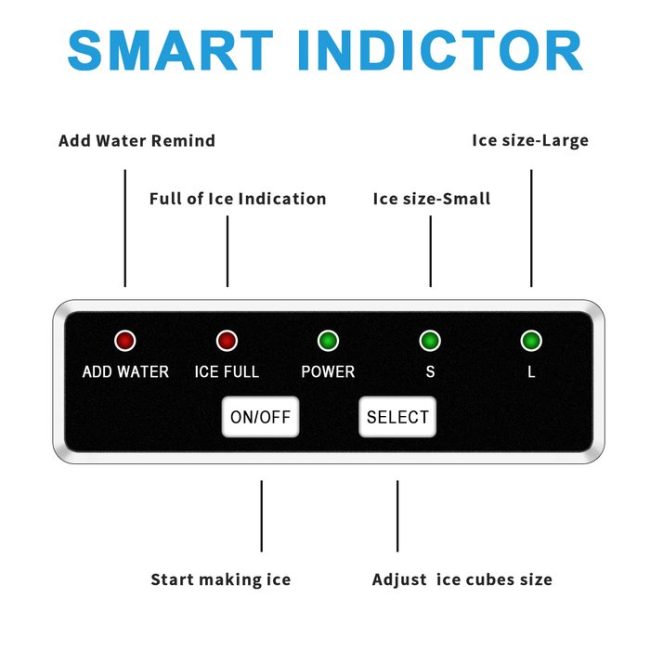 SMART INDICTOR

Add Water Remind

Ice size-Large

Full of Ice Indication

Ice size-Small

ADD WATER

ICE FULL

POWER

S

L

ON/OFF

SELECT

Start making ice

Adjust ice cubes size